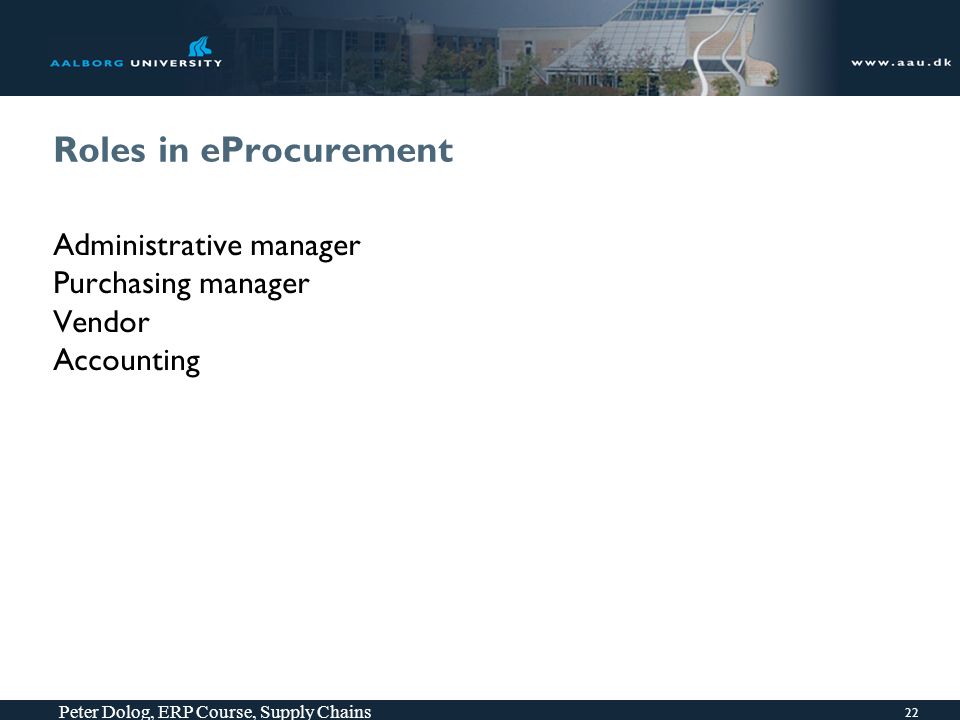 AALBORG UNIVERSITY

www.aau.dk

Roles in eProcurement

Administrative manager
Purchasing manager
Vendor
Accounting

Peter Dolog, ERP Course, Supply Chains

22